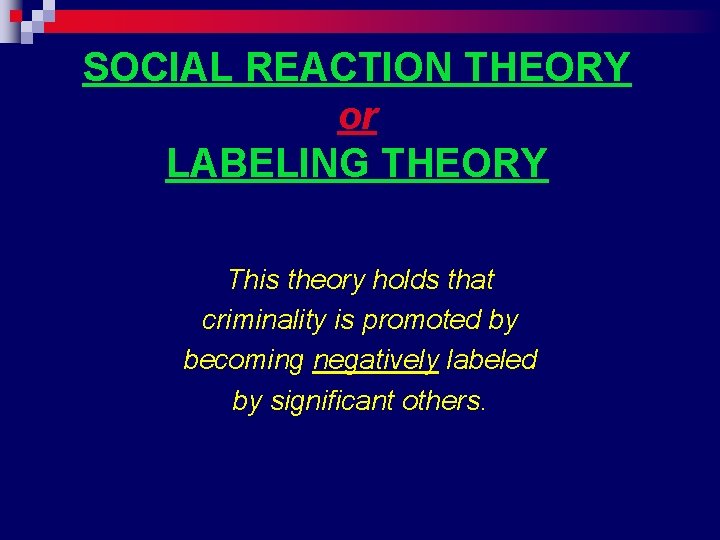 SOCIAL REACTION THEORY
or
LABELING THEORY

This theory holds that criminality is promoted by becoming negatively labeled by significant others.